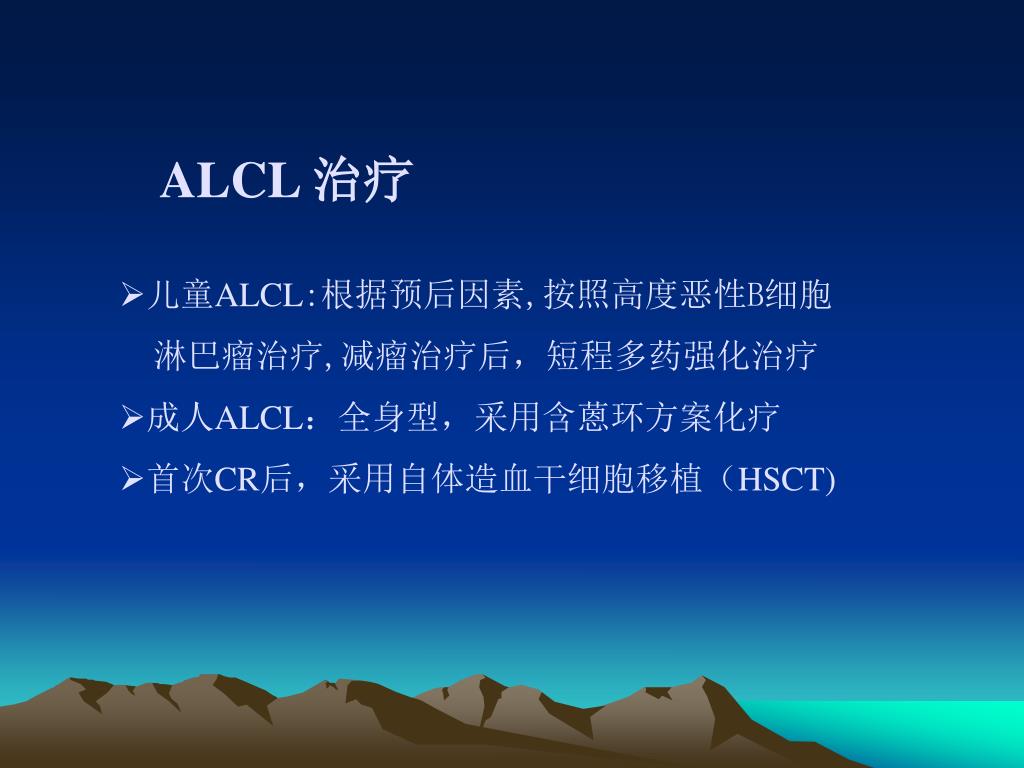 ALCL 治疗

➢儿童ALCL:根据预后因素, 按照高度恶性B细胞淋巴瘤治疗, 减瘤治疗后，短程多药强化治疗

➢成人ALCL：全身型，采用含蒽环方案化疗

➢首次CR后，采用自体造血干细胞移植（HSCT)